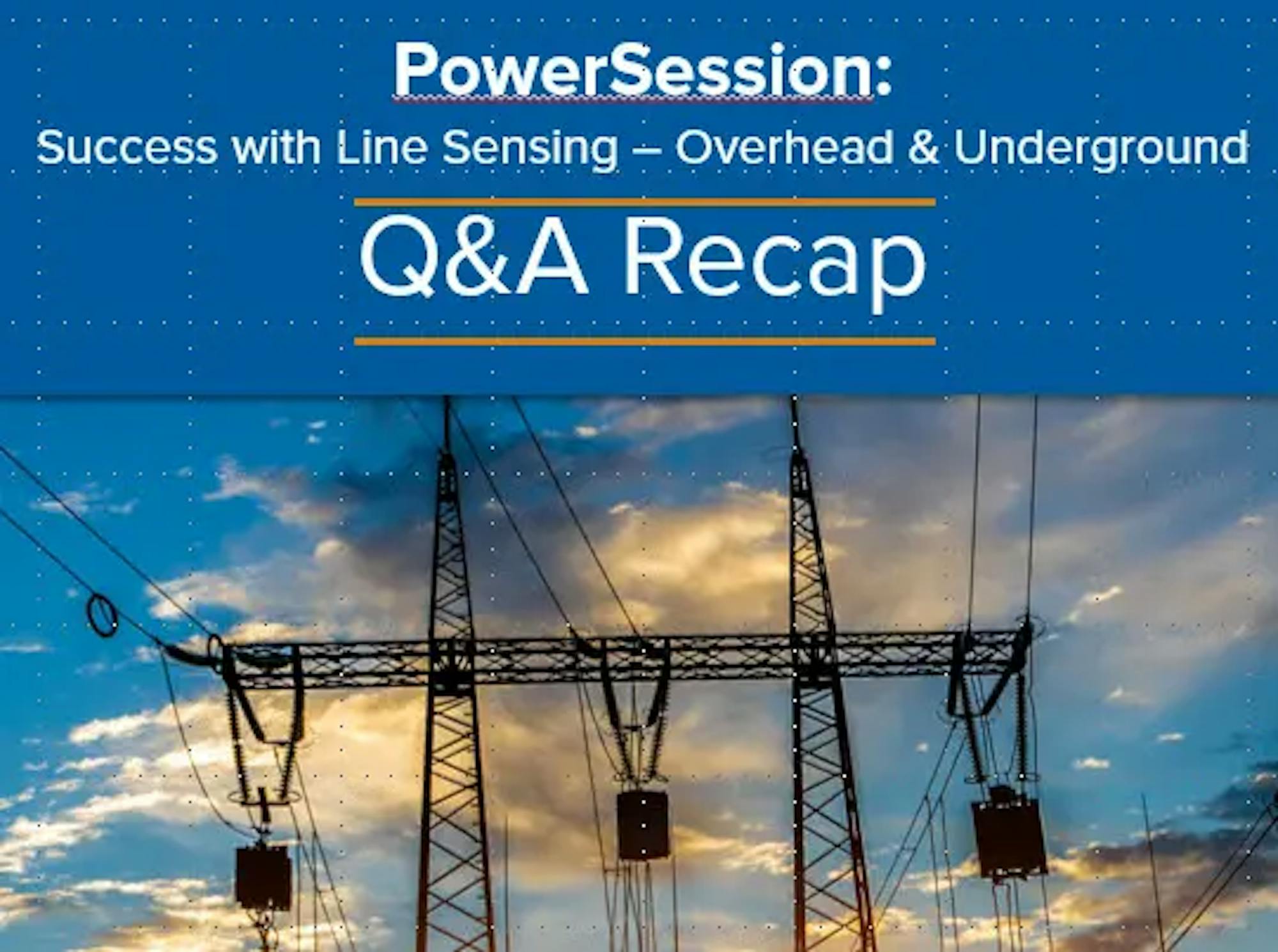 PowerSession:
Success with Line Sensing – Overhead & Underground

Q&A Recap